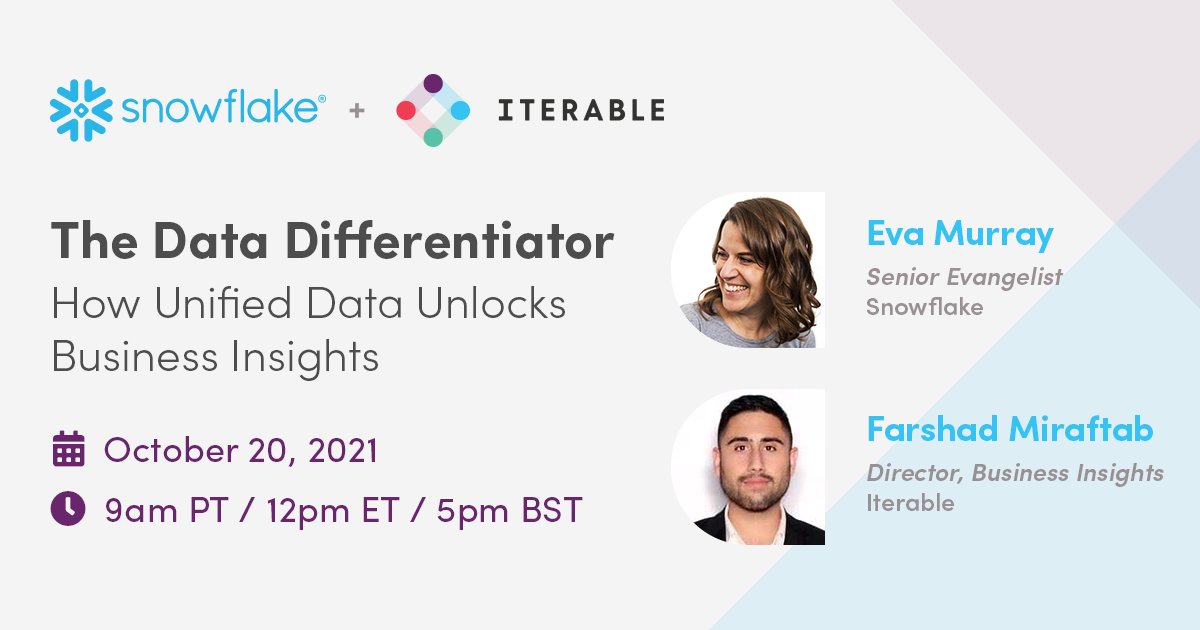 snowflake® + ITERABLE

The Data Differentiator
How Unified Data Unlocks Business Insights

October 20, 2021
9am PT / 12pm ET / 5pm BST

Eva Murray
Senior Evangelist
Snowflake

Farshad Miraftab
Director, Business Insights
Iterable